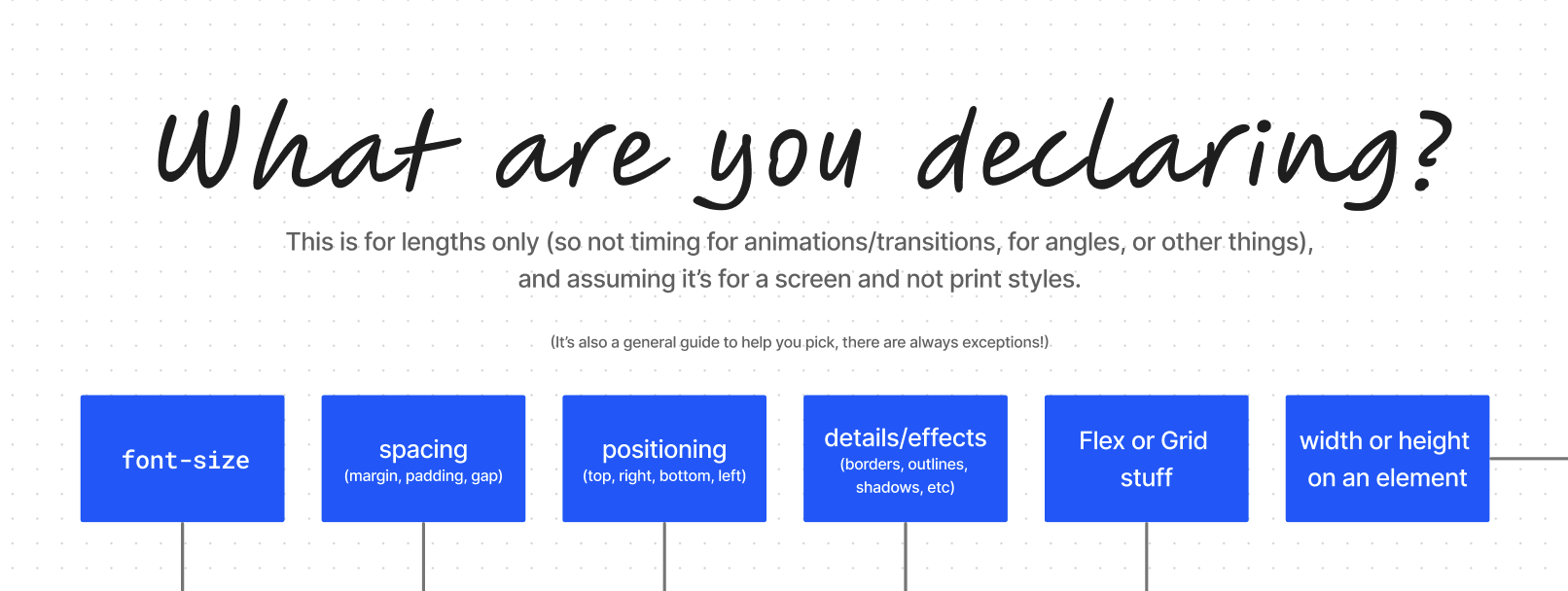 What are you declaring?

This is for lengths only (so not timing for animations/transitions, for angles, or other things), and assuming it's for a screen and not print styles.

(It's also a general guide to help you pick, there are always exceptions!)

font-size

spacing
(margin, padding, gap)

positioning
(top, right, bottom, left)

details/effects
(borders, outlines, shadows, etc)

Flex or Grid stuff

width or height on an element